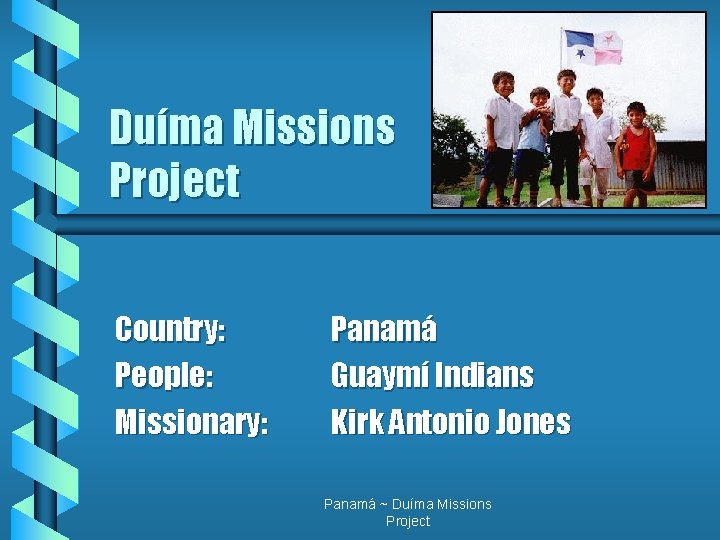 Duíma Missions Project

Country: Panamá
People: Guaymí Indians
Missionary: Kirk Antonio Jones

Panamá ~ Duíma Missions Project